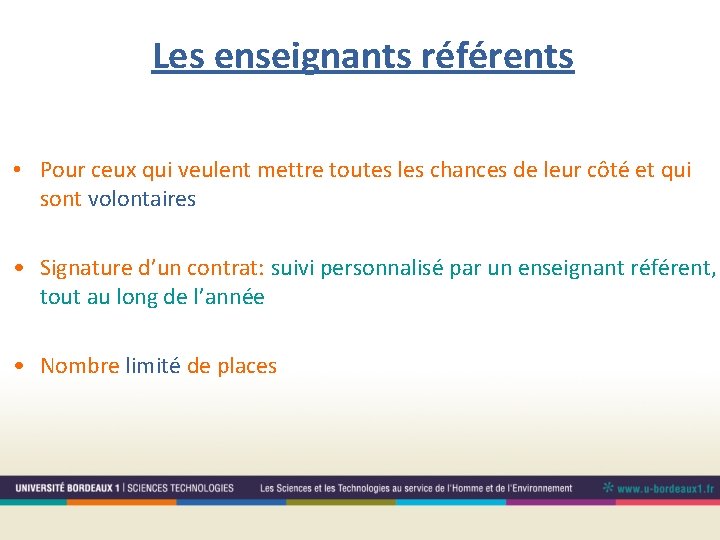 Les enseignants référents

• Pour ceux qui veulent mettre toutes les chances de leur côté et qui sont volontaires

• Signature d'un contrat: suivi personnalisé par un enseignant référent, tout au long de l'année

• Nombre limité de places

UNIVERSITÉ BORDEAUX 1 | SCIENCES TECHNOLOGIES Les Sciences et les Technologies au service de l'Homme et de l'Environnement www.u-bordeaux1.fr